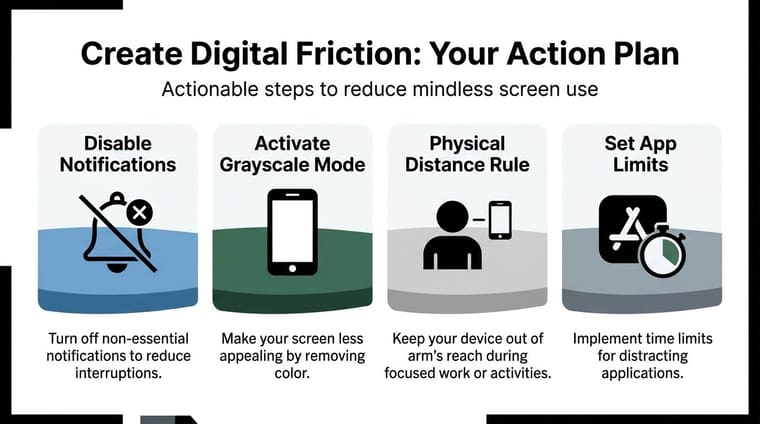 Create Digital Friction: Your Action Plan

Actionable steps to reduce mindless screen use

Disable Notifications

Turn off non-essential notifications to reduce interruptions.

Activate Grayscale Mode

Make your screen less appealing by removing color.

Physical Distance Rule

Keep your device out of arm's reach during focused work or activities.

Set App Limits

Implement time limits for distracting applications.